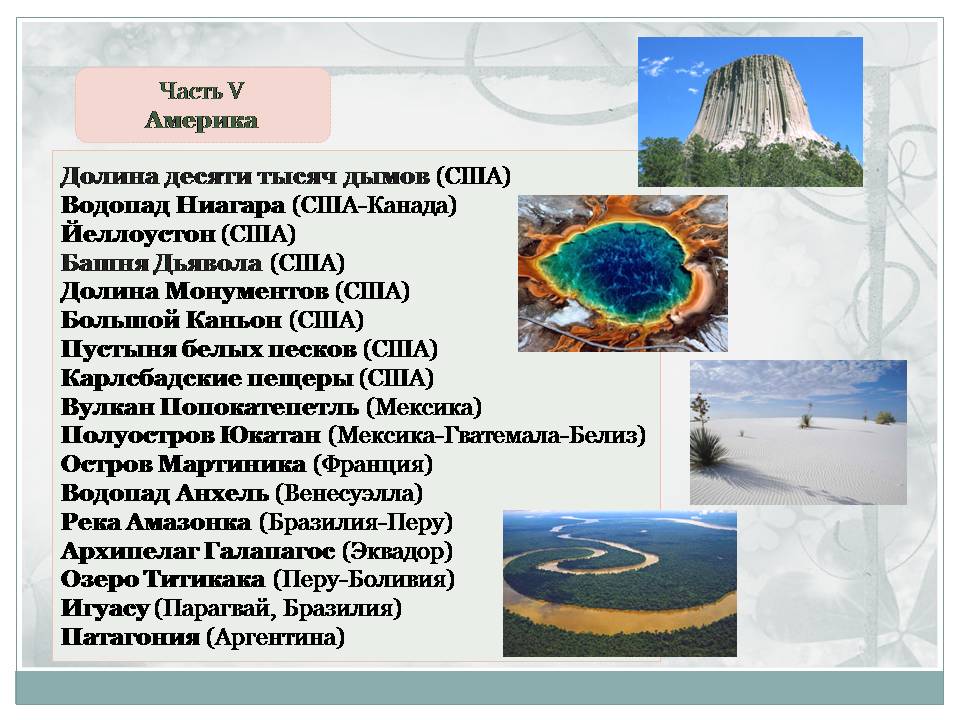 Часть V
Америка

Долина десяти тысяч дымов (США)
Водопад Ниагара (США-Канада)
Йеллоустон (США)
Башня Дьявола (США)
Долина Монументов (США)
Большой Каньон (США)
Пустыня белых песков (США)
Карлсбадские пещеры (США)
Вулкан Попокатепетль (Мексика)
Полуостров Юкатан (Мексика-Гватемала-Белиз)
Остров Мартиника (Франция)
Водопад Анхель (Венесуэлла)
Река Амазонка (Бразилия-Перу)
Архипелаг Галапагос (Эквадор)
Озеро Титикака (Перу-Боливия)
Игуасу (Парагвай, Бразилия)
Патагония (Аргентина)